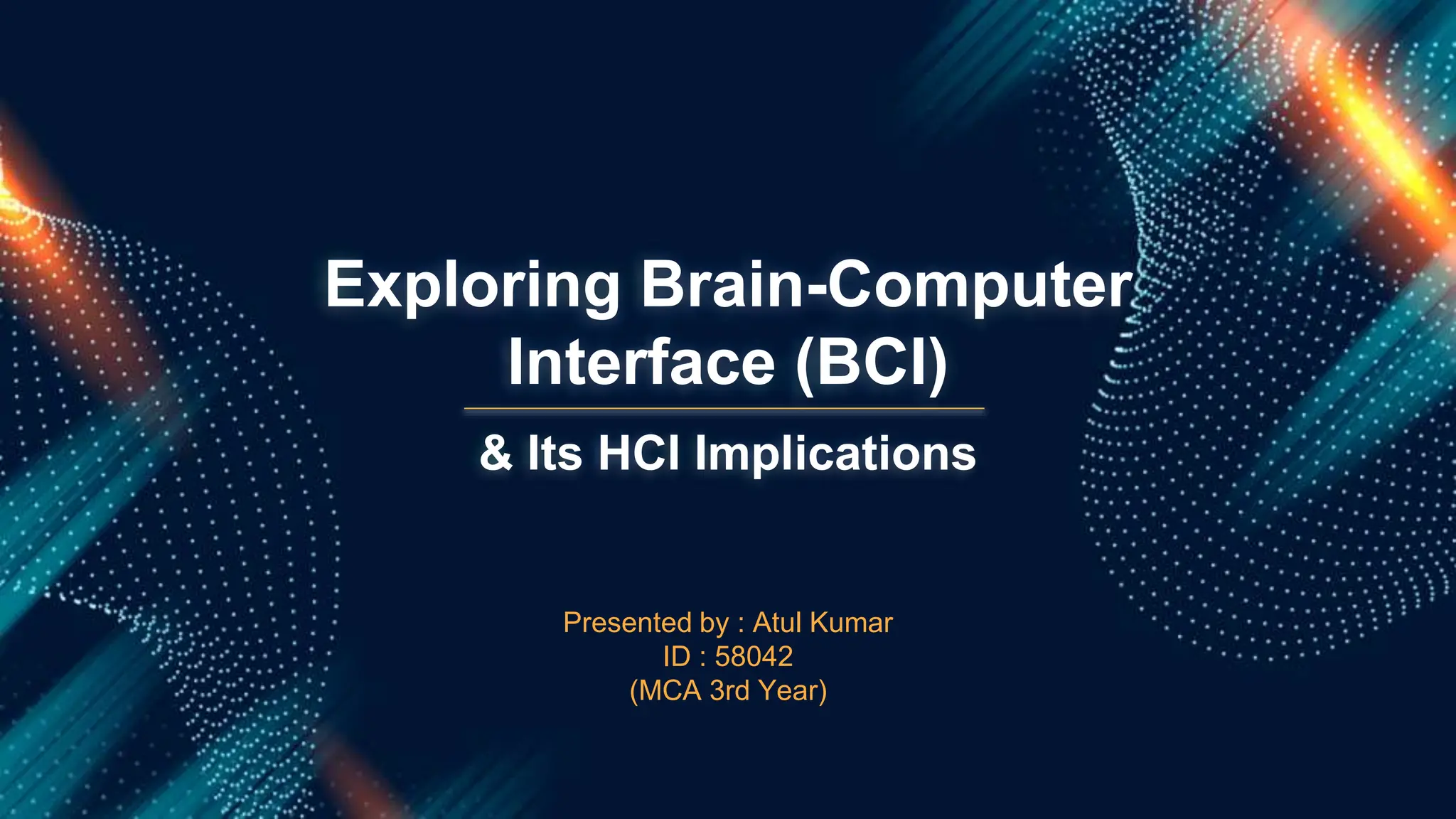 Exploring Brain-Computer Interface (BCI)

& Its HCI Implications

Presented by : Atul Kumar
ID : 58042
(MCA 3rd Year)